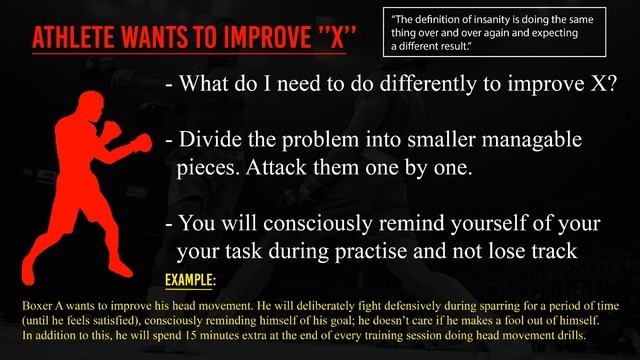 ATHLETE WANTS TO IMPROVE "X"

"The definition of insanity is doing the same thing over and over again and expecting a different result."

- What do I need to do differently to improve X?

- Divide the problem into smaller managable pieces. Attack them one by one.

- You will consciously remind yourself of your your task during practise and not lose track

EXAMPLE:

Boxer A wants to improve his head movement. He will deliberately fight defensively during sparring for a period of time (until he feels satisfied), consciously reminding himself of his goal; he doesn't care if he makes a fool out of himself. In addition to this, he will spend 15 minutes extra at the end of every training session doing head movement drills.